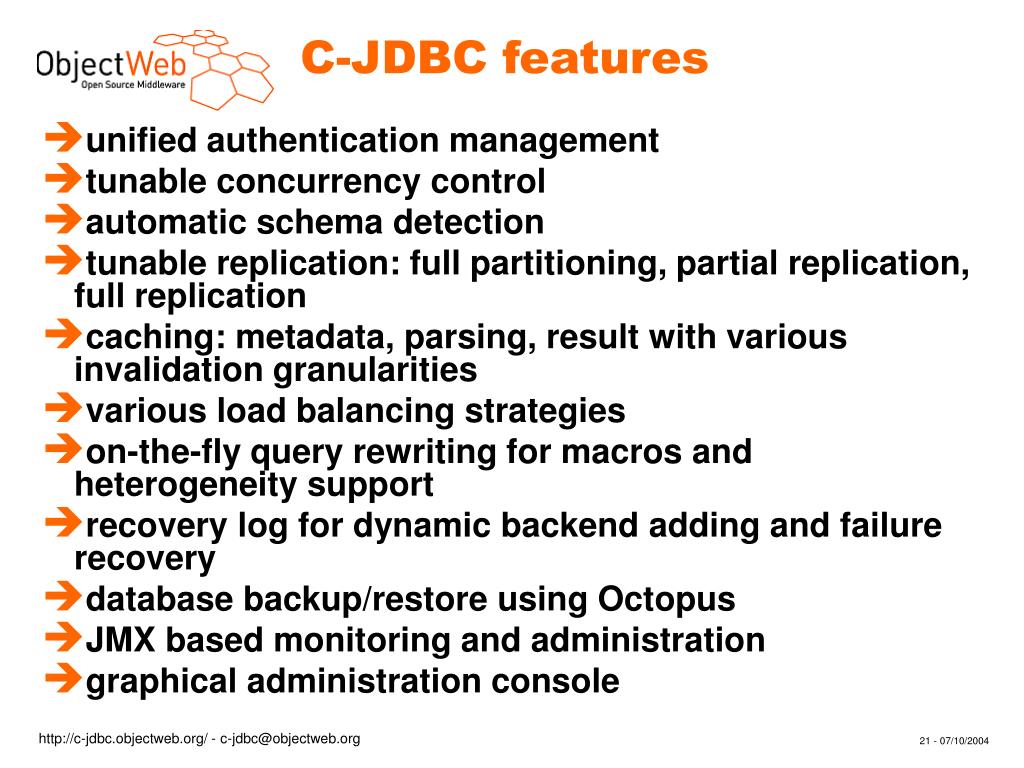 ObjectWeb
Open Source Middleware

C-JDBC features

➔unified authentication management
➔tunable concurrency control
➔automatic schema detection
➔tunable replication: full partitioning, partial replication, full replication
➔caching: metadata, parsing, result with various invalidation granularities
➔various load balancing strategies
➔on-the-fly query rewriting for macros and heterogeneity support
➔recovery log for dynamic backend adding and failure recovery
➔database backup/restore using Octopus
➔JMX based monitoring and administration
➔graphical administration console

http://c-jdbc.objectweb.org/ - c-jdbc@objectweb.org

21 - 07/10/2004